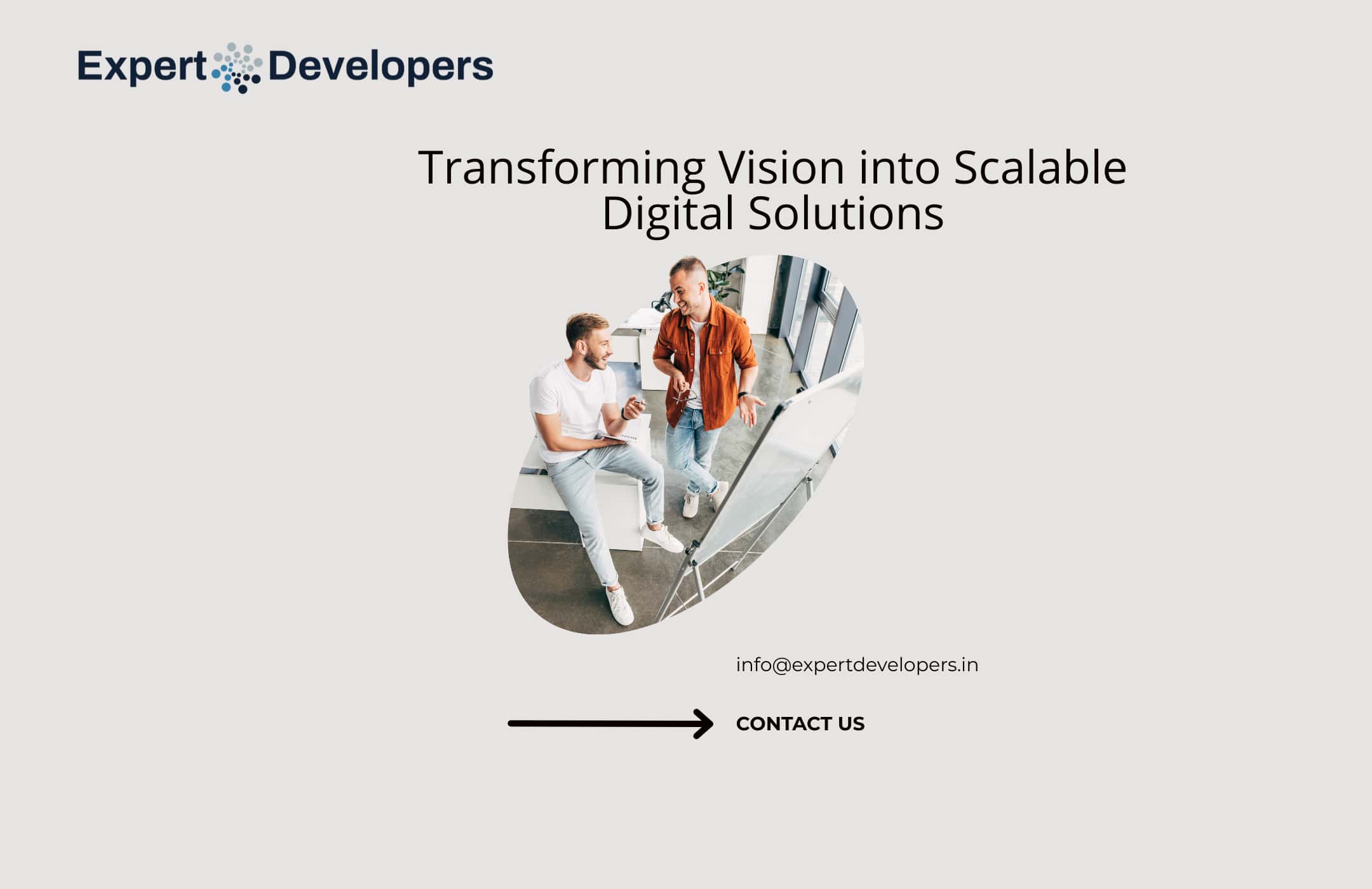 Expert Developers

Transforming Vision into Scalable Digital Solutions

info@expertdevelopers.in

CONTACT US